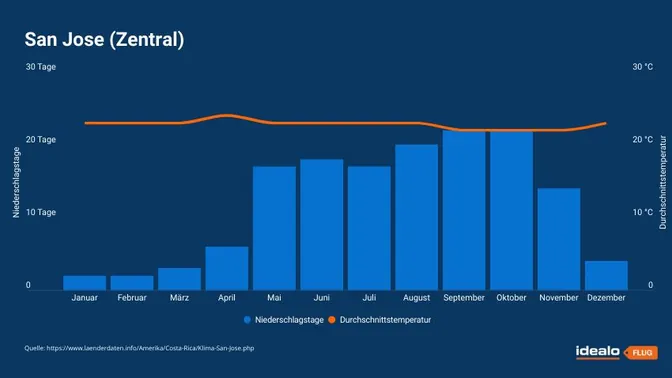 San Jose (Zentral)

30 Tage
20 Tage
10 Tage
0

Niederschlagstage

30 °C
20 °C
10 °C
0

Durchschnittstemperatur

Januar Februar März April Mai Juni Juli August September Oktober November Dezember

Niederschlagstage Durchschnittstemperatur

Quelle: https://www.laenderdaten.info/Amerika/Costa-Rica/Klima-San-jose.php

idealo FLUG